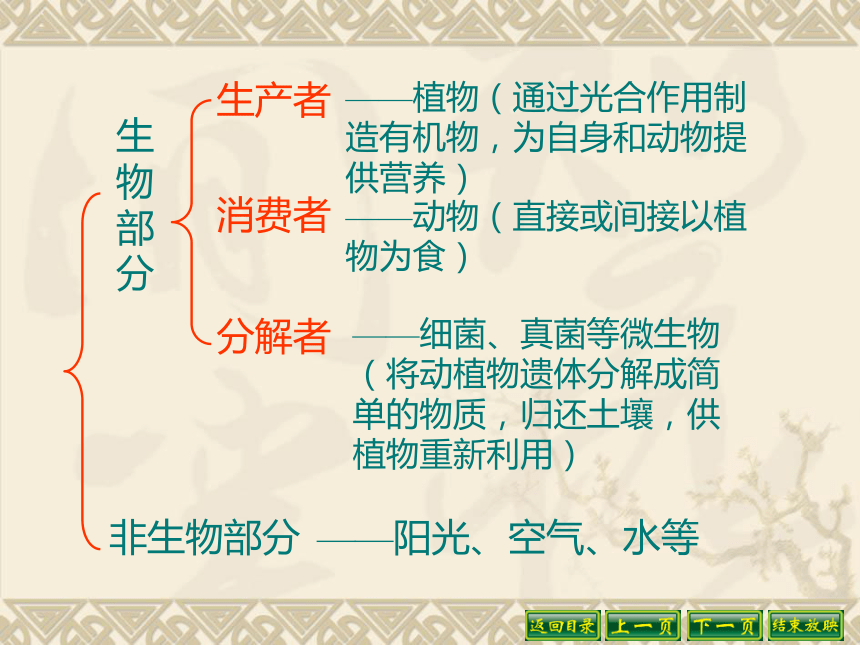 生物部分

生产者 ——植物（通过光合作用制造有机物，为自身和动物提供营养）

消费者 ——动物（直接或间接以植物为食）

分解者 ——细菌、真菌等微生物（将动植物遗体分解成简单的物质，归还土壤，供植物重新利用）

非生物部分 ——阳光、空气、水等

返回目录 上一页 下一页 结束放映